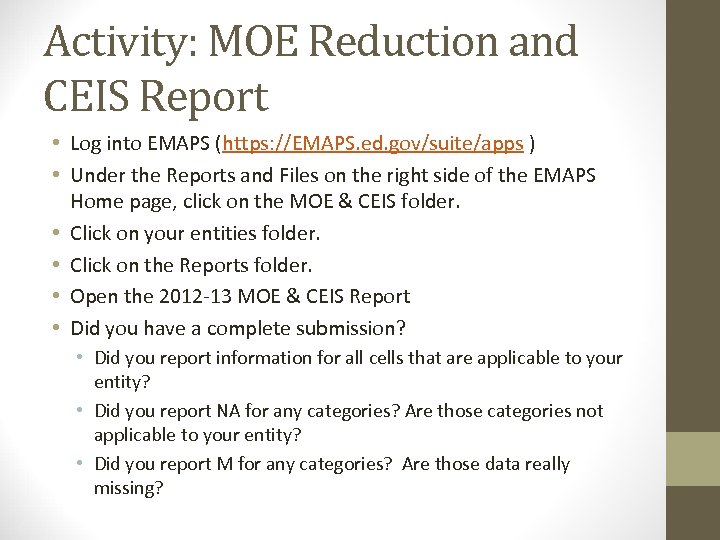 Activity: MOE Reduction and CEIS Report

• Log into EMAPS (https://EMAPS.ed.gov/suite/apps )
• Under the Reports and Files on the right side of the EMAPS Home page, click on the MOE & CEIS folder.
• Click on your entities folder.
• Click on the Reports folder.
• Open the 2012-13 MOE & CEIS Report
• Did you have a complete submission?
  • Did you report information for all cells that are applicable to your entity?
  • Did you report NA for any categories? Are those categories not applicable to your entity?
  • Did you report M for any categories? Are those data really missing?